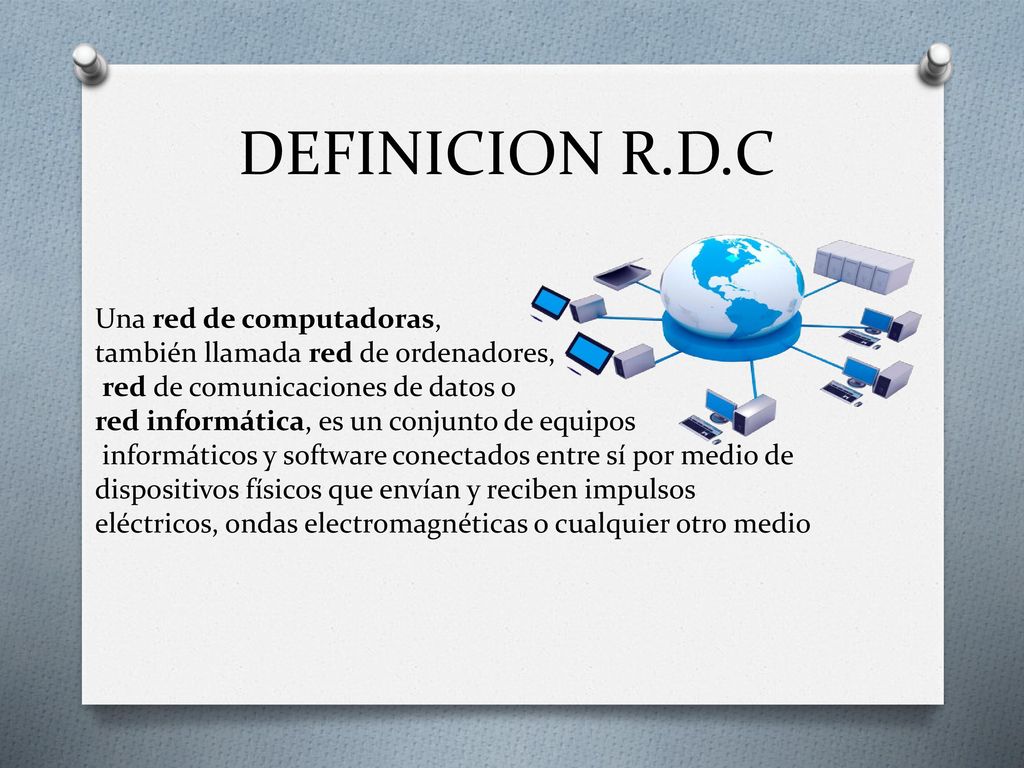 DEFINICION R.D.C

Una red de computadoras, también llamada red de ordenadores, red de comunicaciones de datos o red informática, es un conjunto de equipos informáticos y software conectados entre sí por medio de dispositivos físicos que envían y reciben impulsos eléctricos, ondas electromagnéticas o cualquier otro medio